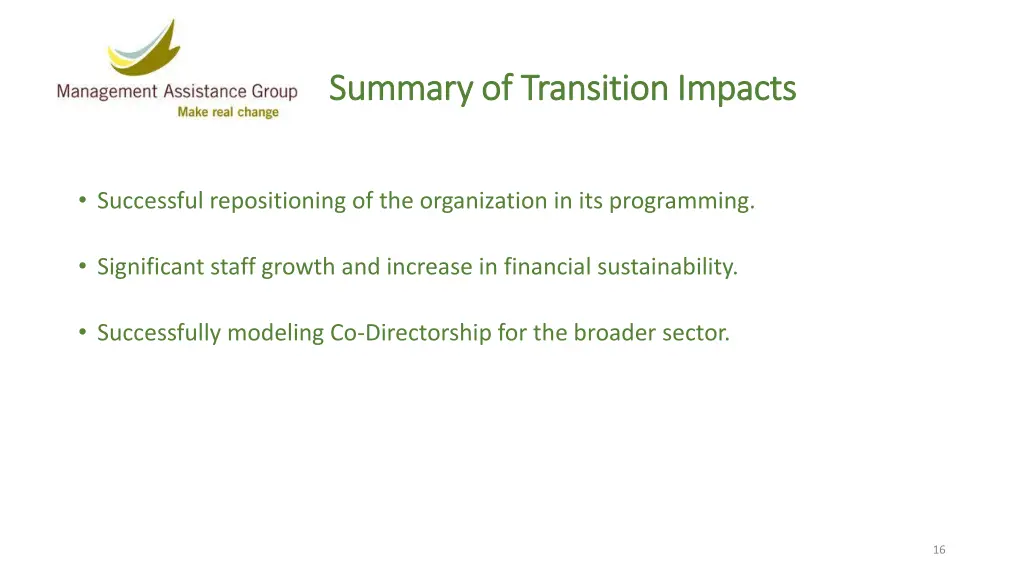 Management Assistance Group
Make real change

Summary of Transition Impacts

• Successful repositioning of the organization in its programming.

• Significant staff growth and increase in financial sustainability.

• Successfully modeling Co-Directorship for the broader sector.

16